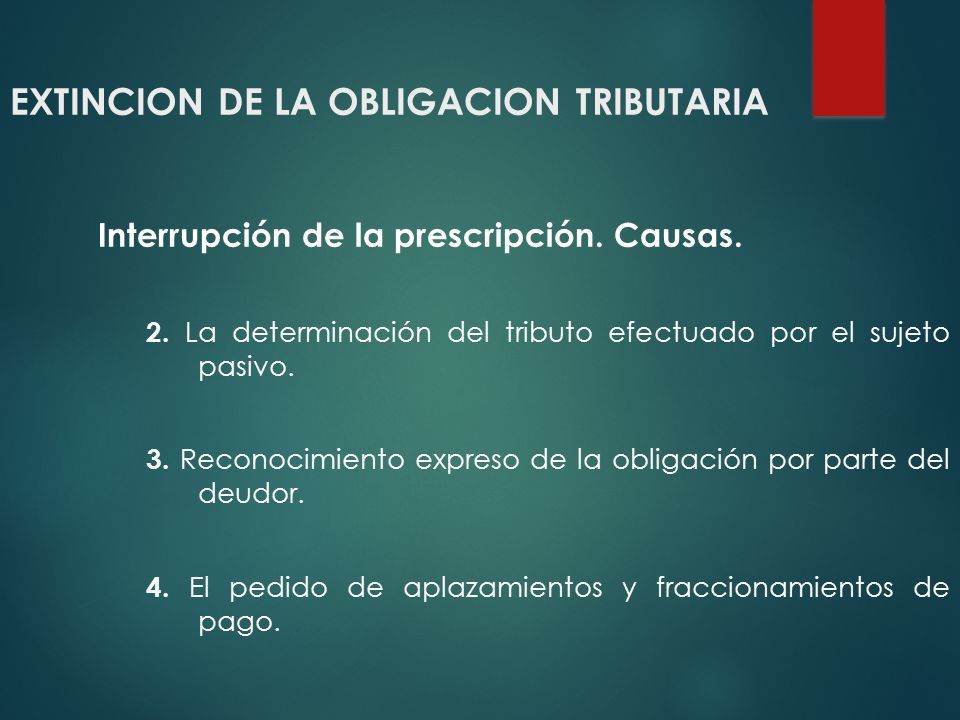 EXTINCION DE LA OBLIGACION TRIBUTARIA

Interrupción de la prescripción. Causas.

2. La determinación del tributo efectuado por el sujeto pasivo.

3. Reconocimiento expreso de la obligación por parte del deudor.

4. El pedido de aplazamientos y fraccionamientos de pago.